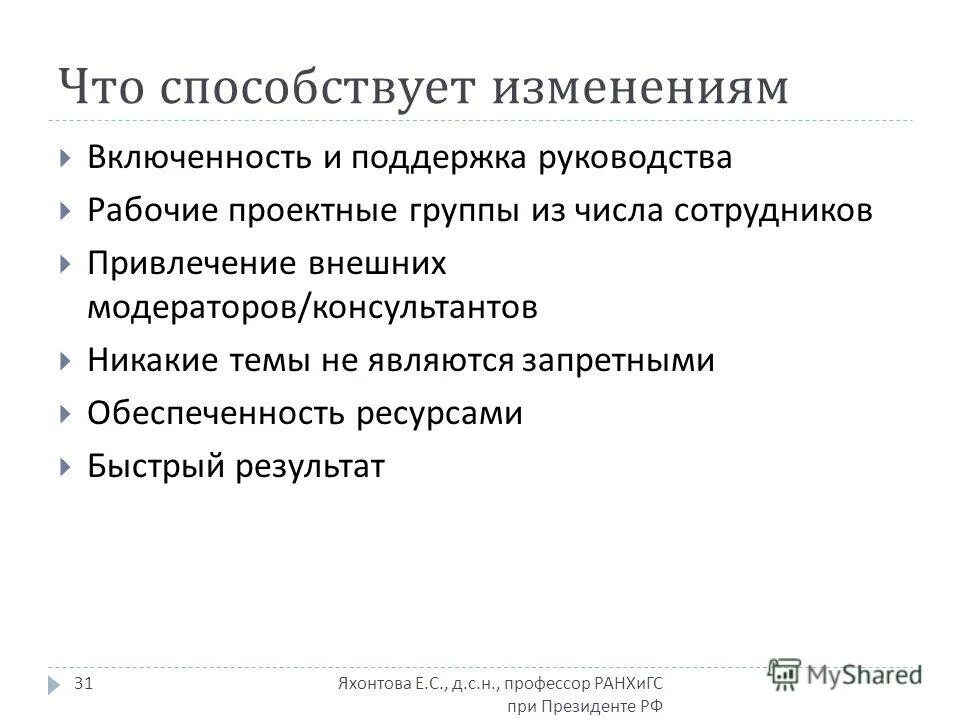 Что способствует изменениям

Включенность и поддержка руководства

Рабочие проектные группы из числа сотрудников

Привлечение внешних модераторов/консультантов

Никакие темы не являются запретными

Обеспеченность ресурсами

Быстрый результат

31

Яхонтова Е.С., д.с.н., профессор РАНХиГС при Президенте РФ

MyShared